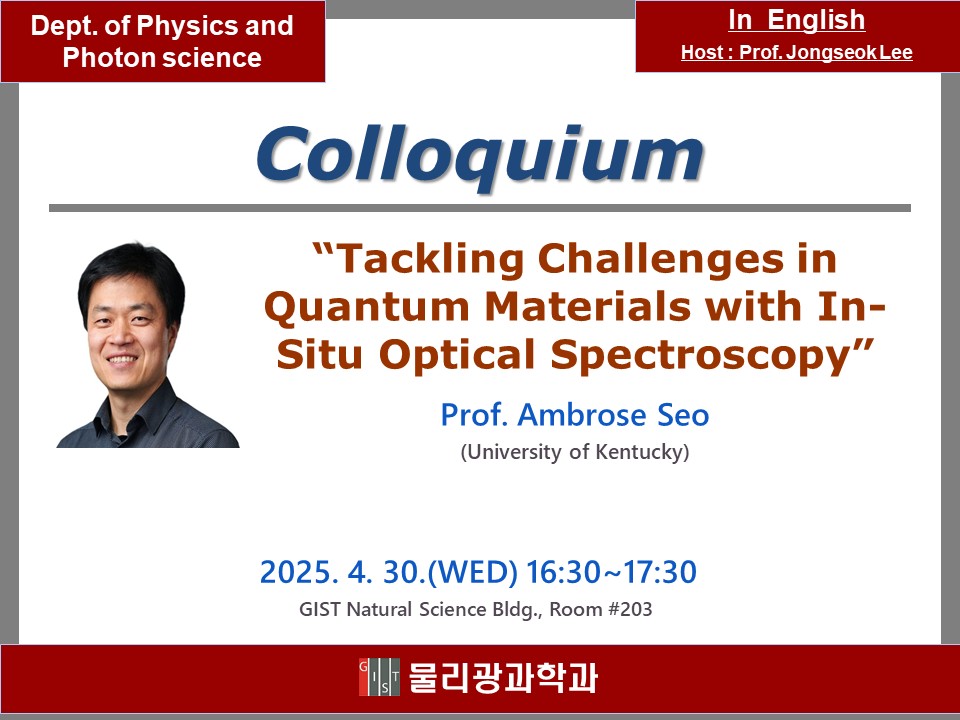 Dept. of Physics and Photon science

In English

Host : Prof. Jongseok Lee

Colloquium

“Tackling Challenges in Quantum Materials with In-Situ Optical Spectroscopy”

Prof. Ambrose Seo

(University of Kentucky)

2025. 4. 30.(WED) 16:30~17:30

GIST Natural Science Bldg., Room #203

GIST 물리광과학과